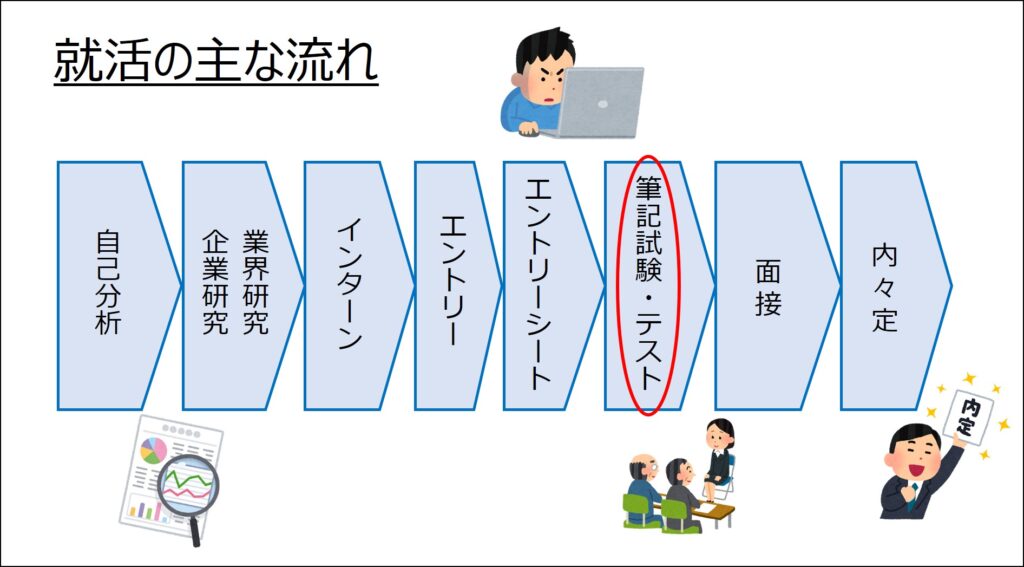 就活の主な流れ

自己分析

業界研究
企業研究

インターン

エントリー

エントリーシート

筆記試験・テスト

面接

内々定

内定